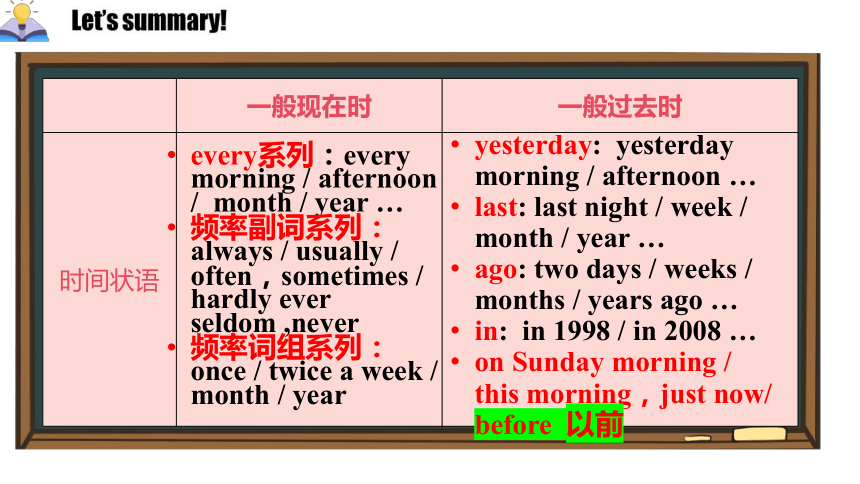 Let's summary!

|  | 一般现在时 | 一般过去时 |
|---|---|---|
| 时间状语 | • every系列：every morning / afternoon / month / year … • 频率副词系列：always / usually / often，sometimes / hardly ever seldom ,never • 频率词组系列：once / twice a week / month / year | • yesterday: yesterday morning / afternoon … • last: last night / week / month / year … • ago: two days / weeks / months / years ago … • in: in 1998 / in 2008 … • on Sunday morning / this morning，just now/ before 以前 |